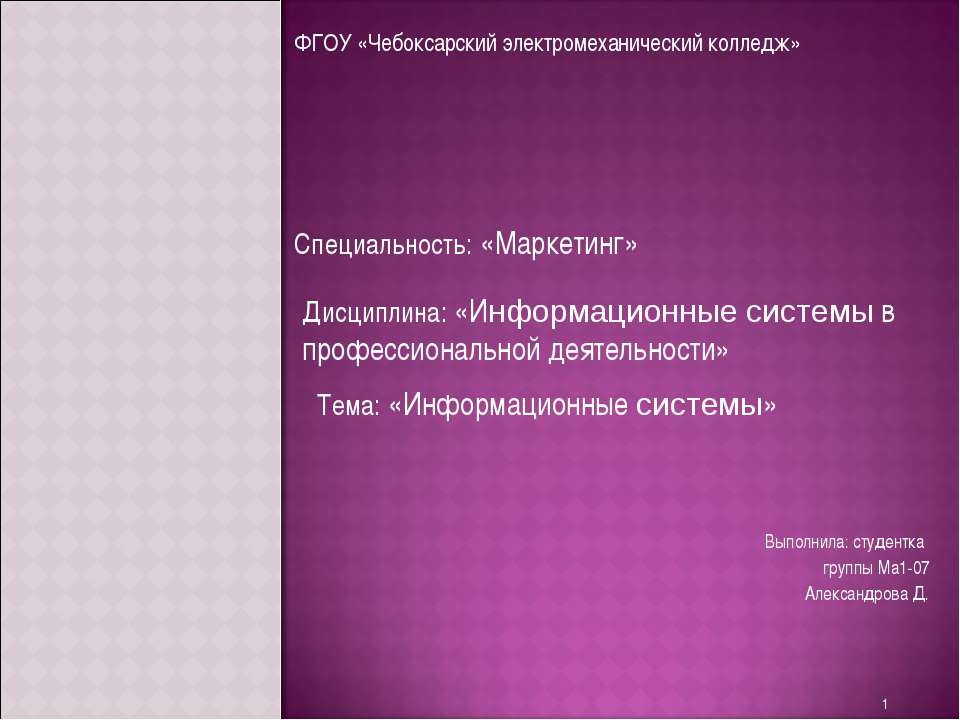 ФГОУ «Чебоксарский электромеханический колледж»

Специальность: «Маркетинг»

Дисциплина: «Информационные системы в профессиональной деятельности»

Тема: «Информационные системы»

Выполнила: студентка
группы Ма1-07
Александрова Д.

1